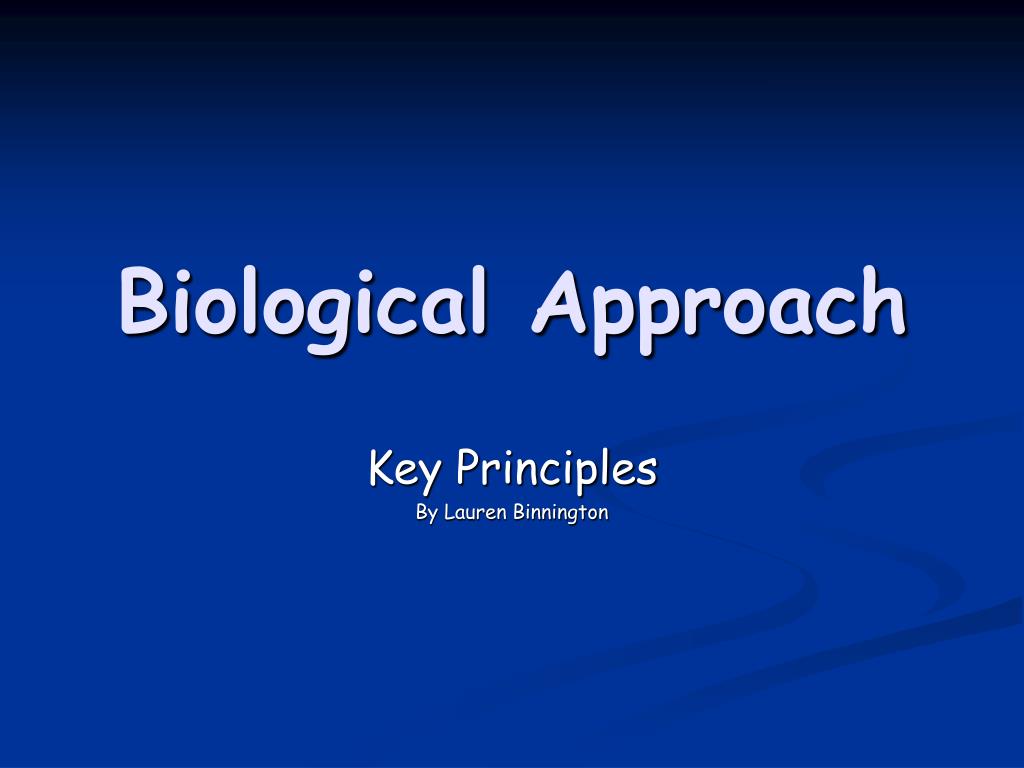 Biological Approach

Key Principles
By Lauren Binnington